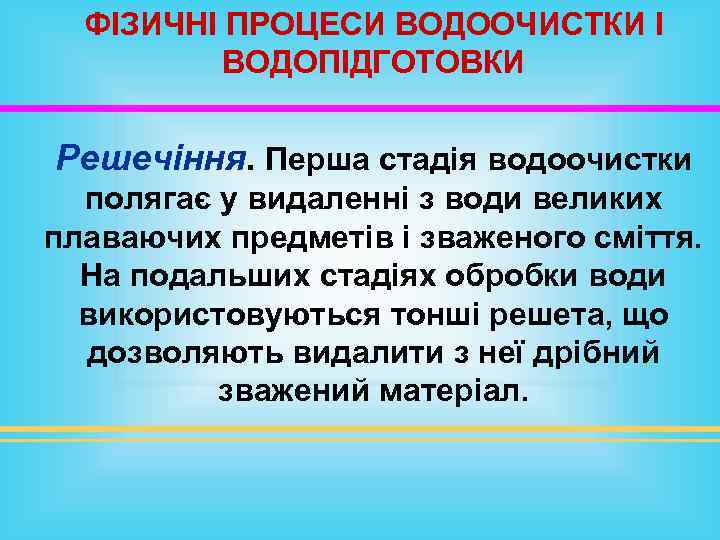 ФІЗИЧНІ ПРОЦЕСИ ВОДООЧИСТКИ І ВОДОПІДГОТОВКИ

Решечіння. Перша стадія водоочистки полягає у видаленні з води великих плаваючих предметів і зваженого сміття. На подальших стадіях обробки води використовуються тонші решета, що дозволяють видалити з неї дрібний зважений матеріал.